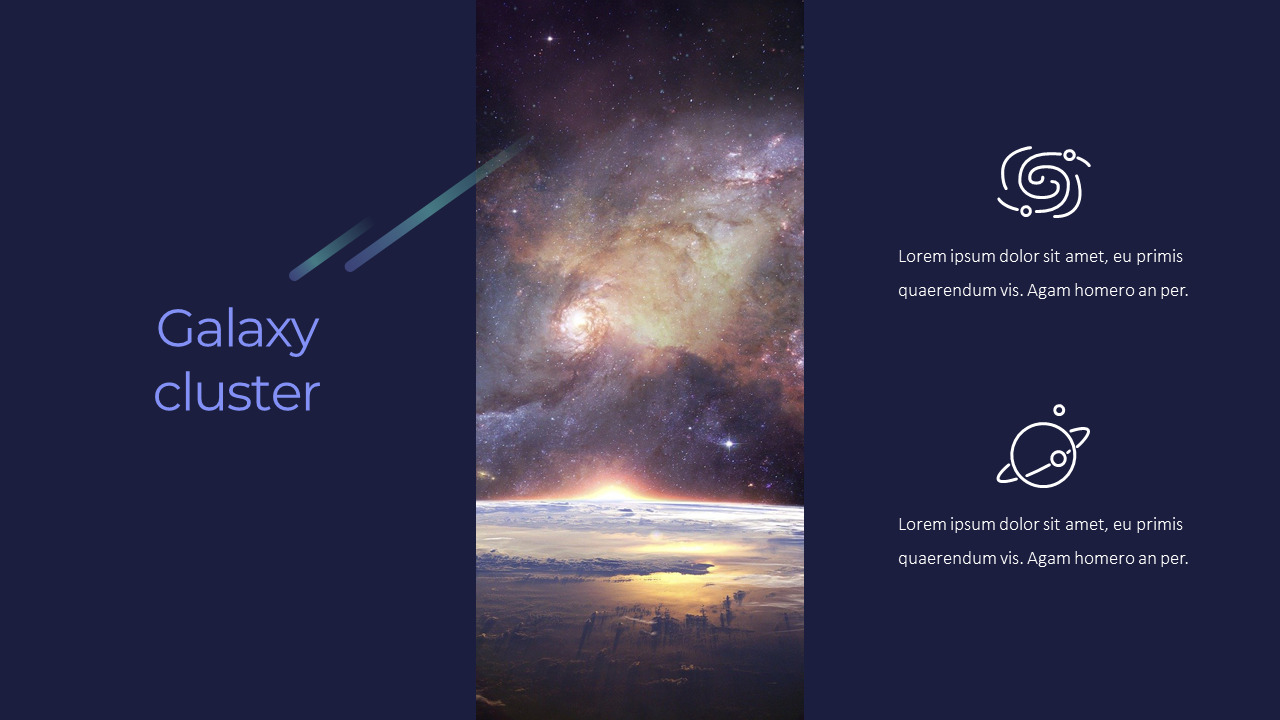 Galaxy cluster

Lorem ipsum dolor sit amet, eu primis quaerendum vis. Agam homero an per.

Lorem ipsum dolor sit amet, eu primis quaerendum vis. Agam homero an per.